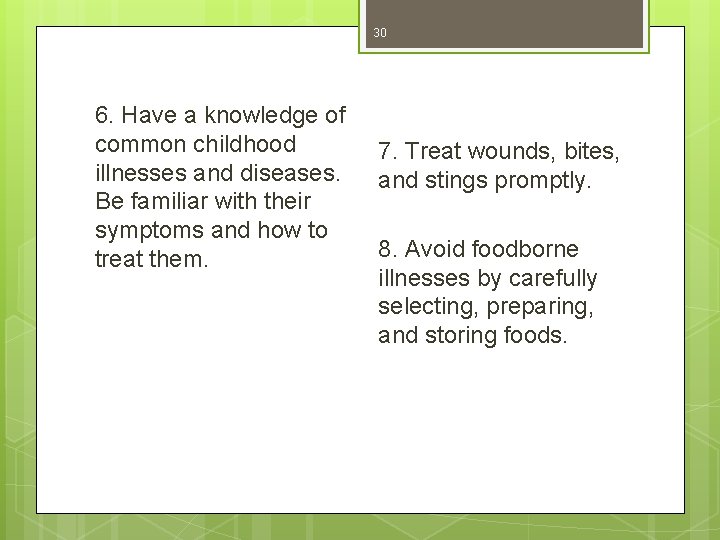 30

6. Have a knowledge of common childhood illnesses and diseases. Be familiar with their symptoms and how to treat them.

7. Treat wounds, bites, and stings promptly.

8. Avoid foodborne illnesses by carefully selecting, preparing, and storing foods.